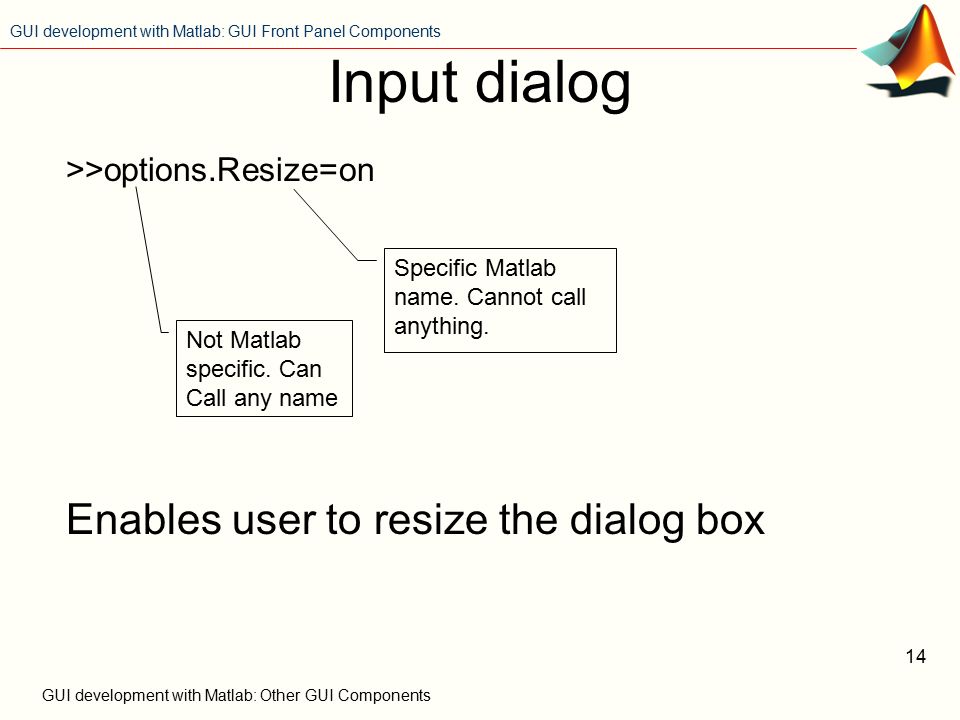 GUI development with Matlab: GUI Front Panel Components

Input dialog

>>options.Resize=on

Specific Matlab name. Cannot call anything.

Not Matlab specific. Can Call any name

Enables user to resize the dialog box

14

GUI development with Matlab: Other GUI Components